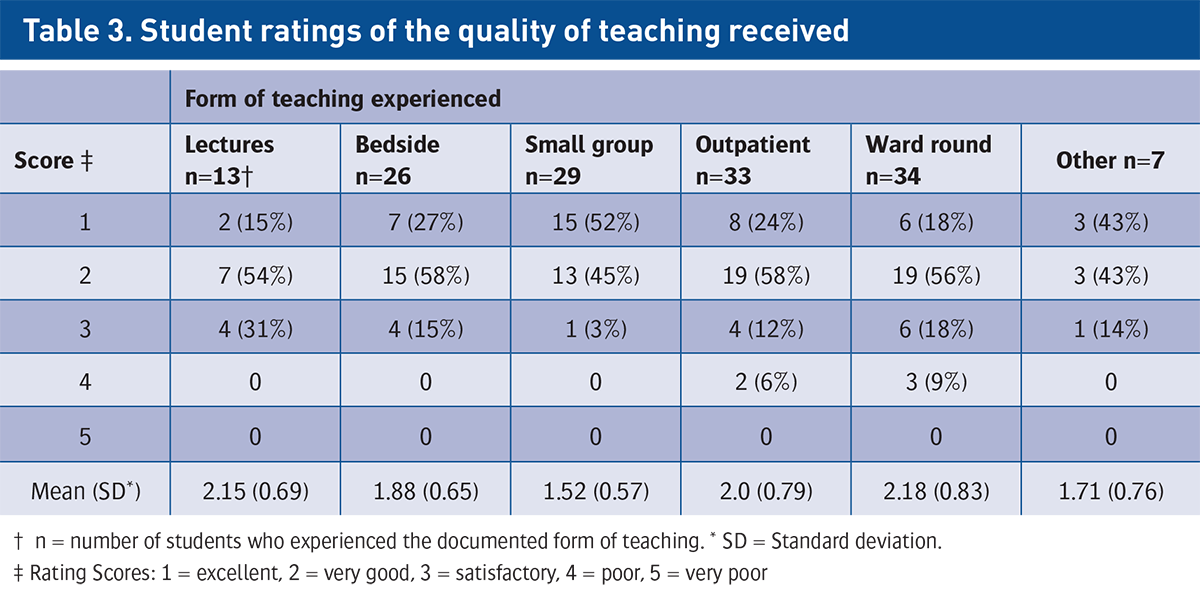 Table 3. Student ratings of the quality of teaching received

| | Form of teaching experienced | | | | | |
|---|---|---|---|---|---|---|
| Score ‡ | Lectures n=13† | Bedside n=26 | Small group n=29 | Outpatient n=33 | Ward round n=34 | Other n=7 |
| 1 | 2 (15%) | 7 (27%) | 15 (52%) | 8 (24%) | 6 (18%) | 3 (43%) |
| 2 | 7 (54%) | 15 (58%) | 13 (45%) | 19 (58%) | 19 (56%) | 3 (43%) |
| 3 | 4 (31%) | 4 (15%) | 1 (3%) | 4 (12%) | 6 (18%) | 1 (14%) |
| 4 | 0 | 0 | 0 | 2 (6%) | 3 (9%) | 0 |
| 5 | 0 | 0 | 0 | 0 | 0 | 0 |
| Mean (SD*) | 2.15 (0.69) | 1.88 (0.65) | 1.52 (0.57) | 2.0 (0.79) | 2.18 (0.83) | 1.71 (0.76) |

† n = number of students who experienced the documented form of teaching. * SD = Standard deviation.
‡ Rating Scores: 1 = excellent, 2 = very good, 3 = satisfactory, 4 = poor, 5 = very poor